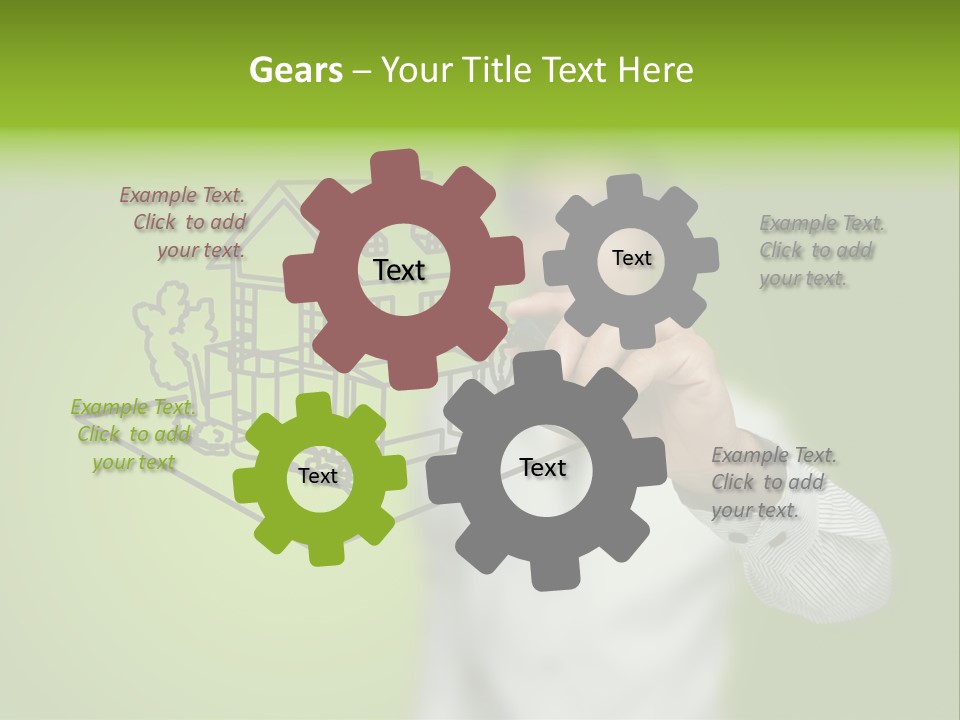 Gears – Your Title Text Here

Example Text. Click to add your text.

Text

Text

Example Text. Click to add your text.

Example Text. Click to add your text

Text

Text

Example Text. Click to add your text.